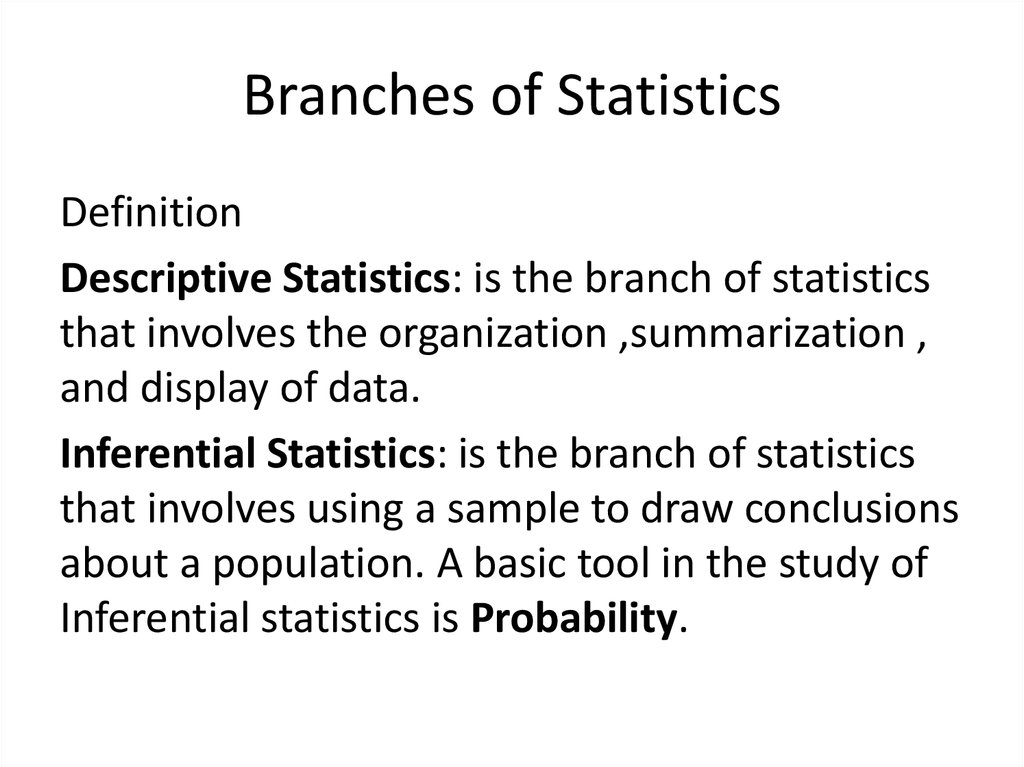 Branches of Statistics

Definition

Descriptive Statistics: is the branch of statistics that involves the organization ,summarization , and display of data.

Inferential Statistics: is the branch of statistics that involves using a sample to draw conclusions about a population. A basic tool in the study of Inferential statistics is Probability.